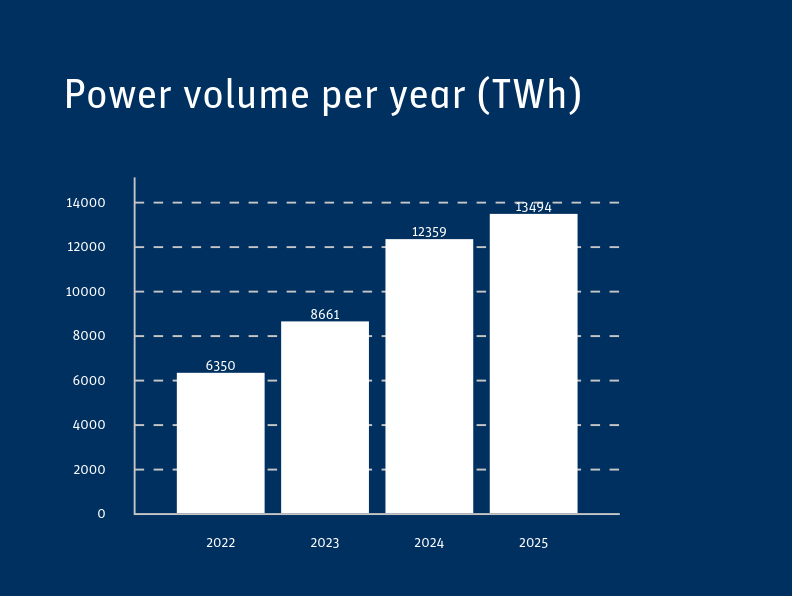 Power volume per year (TWh)

14000
12000
10000
8000
6000
4000
2000
0

6350
8661
12359
13494

2022
2023
2024
2025